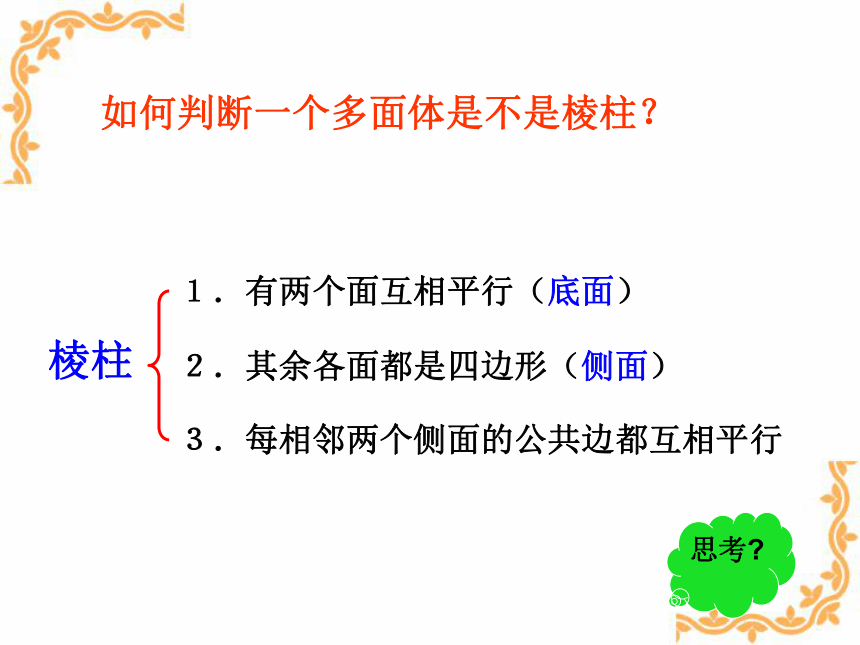 如何判断一个多面体是不是棱柱？

棱柱

1．有两个面互相平行（底面）

2．其余各面都是四边形（侧面）

3．每相邻两个侧面的公共边都互相平行

思考?